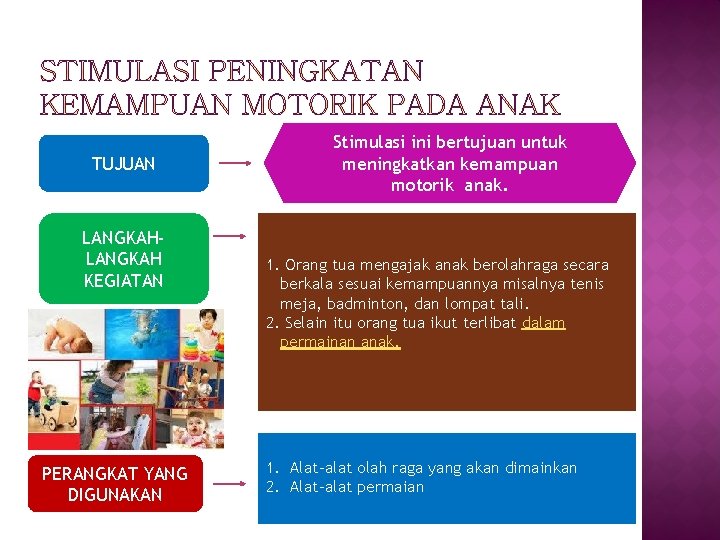 STIMULASI PENINGKATAN KEMAMPUAN MOTORIK PADA ANAK

TUJUAN

Stimulasi ini bertujuan untuk meningkatkan kemampuan motorik anak.

LANGKAH-LANGKAH KEGIATAN

1. Orang tua mengajak anak berolahraga secara berkala sesuai kemampuannya misalnya tenis meja, badminton, dan lompat tali.
2. Selain itu orang tua ikut terlibat dalam permainan anak.

PERANGKAT YANG DIGUNAKAN

1. Alat-alat olah raga yang akan dimainkan
2. Alat-alat permaian